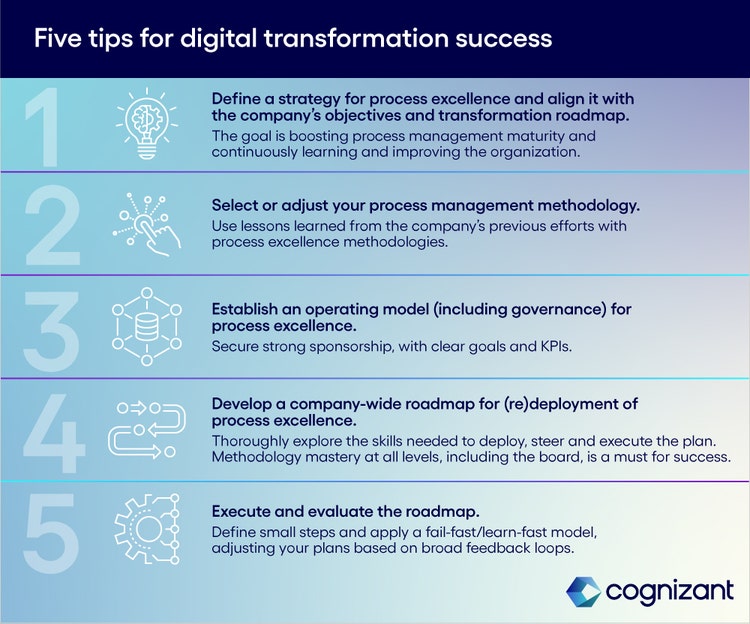 Five tips for digital transformation success

1

Define a strategy for process excellence and align it with the company's objectives and transformation roadmap.

The goal is boosting process management maturity and continuously learning and improving the organization.

2

Select or adjust your process management methodology.

Use lessons learned from the company's previous efforts with process excellence methodologies.

3

Establish an operating model (including governance) for process excellence.

Secure strong sponsorship, with clear goals and KPIs.

4

Develop a company-wide roadmap for (re)deployment of process excellence.

Thoroughly explore the skills needed to deploy, steer and execute the plan. Methodology mastery at all levels, including the board, is a must for success.

5

Execute and evaluate the roadmap.

Define small steps and apply a fail-fast/learn-fast model, adjusting your plans based on broad feedback loops.

cognizant